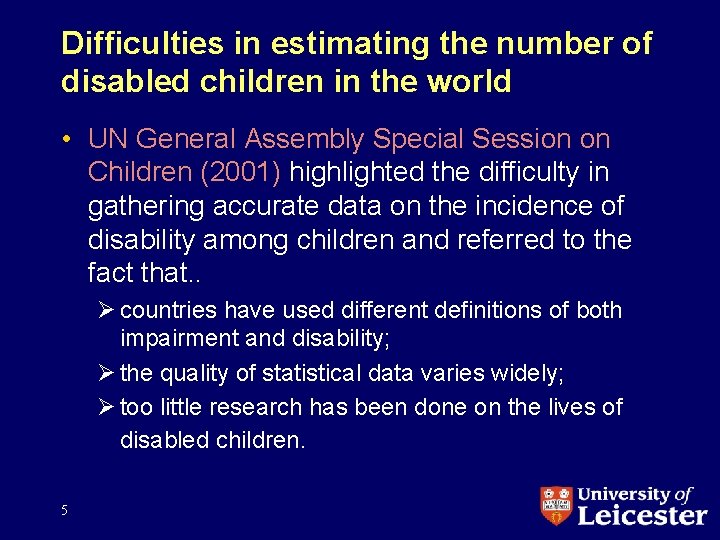 Difficulties in estimating the number of disabled children in the world

• UN General Assembly Special Session on Children (2001) highlighted the difficulty in gathering accurate data on the incidence of disability among children and referred to the fact that..

➢ countries have used different definitions of both impairment and disability;

➢ the quality of statistical data varies widely;

➢ too little research has been done on the lives of disabled children.

5

University of Leicester